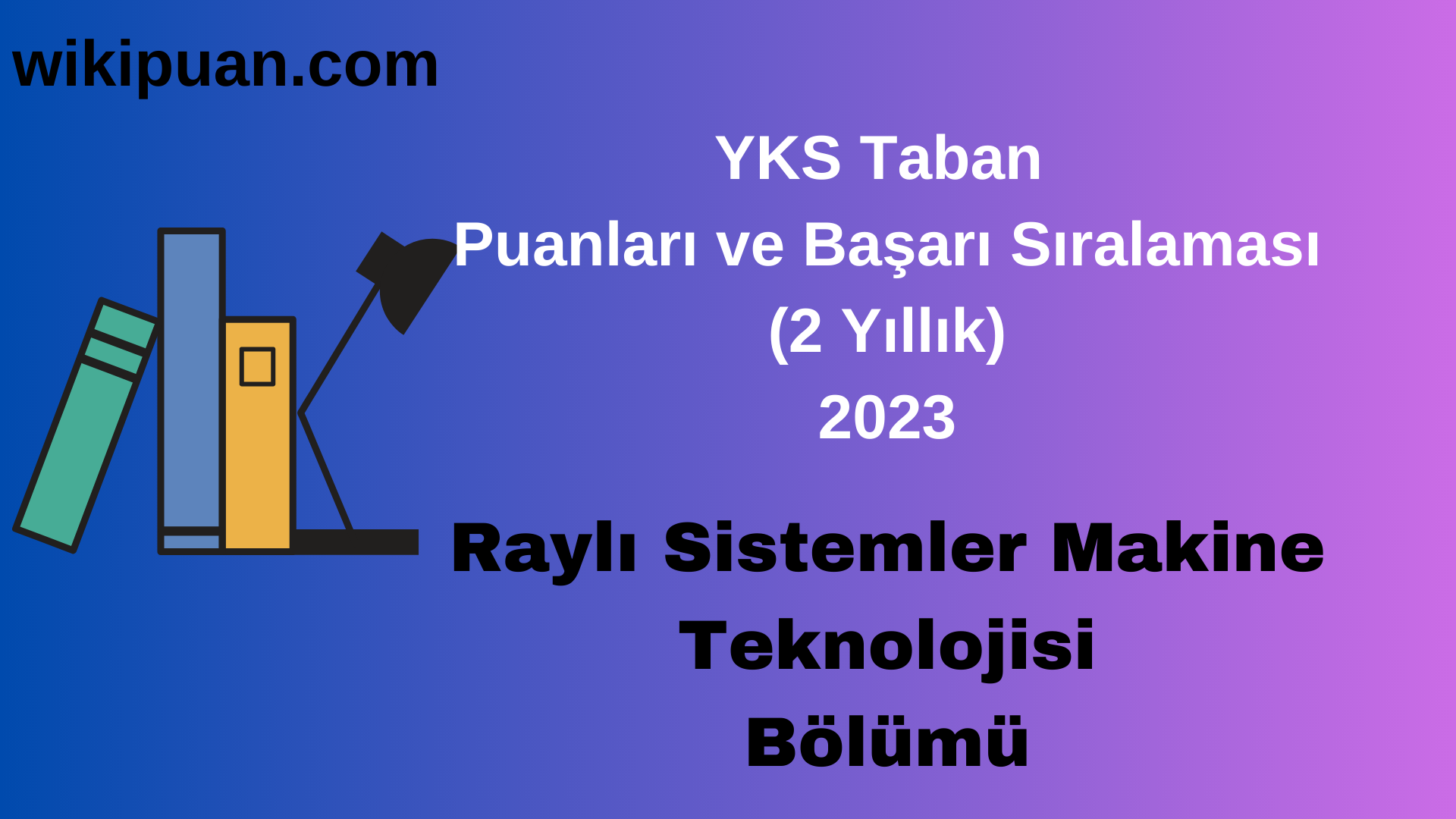 wikipuan.com

YKS Taban
Puanları ve Başarı Sıralaması
(2 Yıllık)
2023

Raylı Sistemler Makine
Teknolojisi
Bölümü